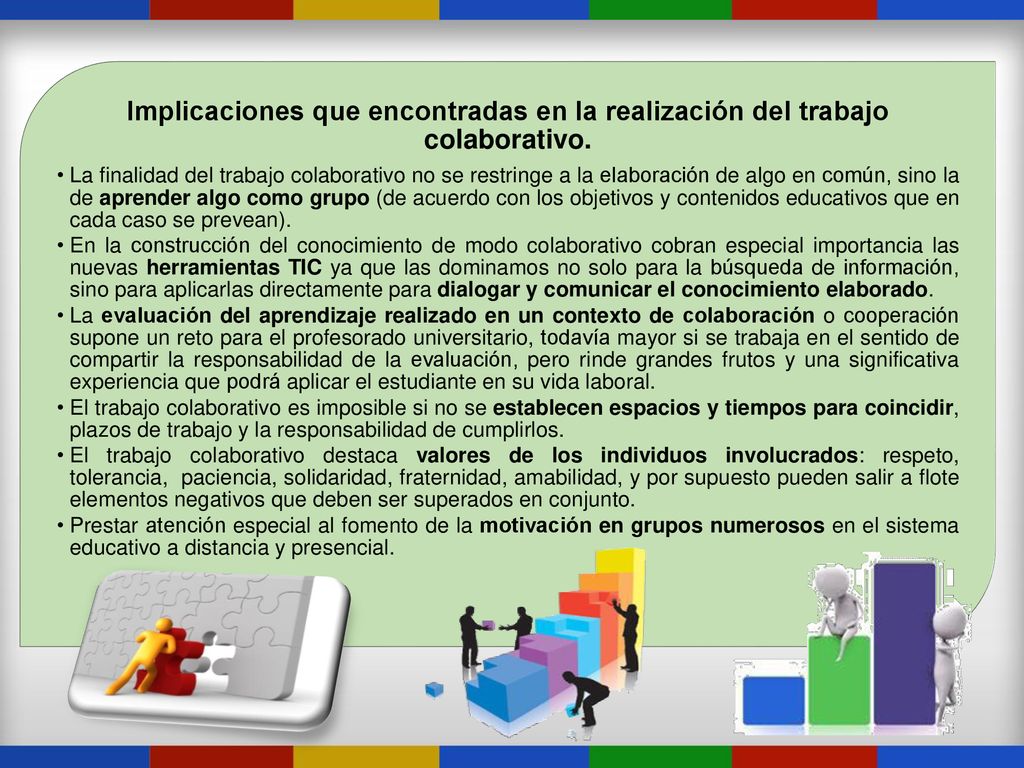 Implicaciones que encontradas en la realización del trabajo colaborativo.

• La finalidad del trabajo colaborativo no se restringe a la elaboración de algo en común, sino la de aprender algo como grupo (de acuerdo con los objetivos y contenidos educativos que en cada caso se prevean).

• En la construcción del conocimiento de modo colaborativo cobran especial importancia las nuevas herramientas TIC ya que las dominamos no solo para la búsqueda de información, sino para aplicarlas directamente para dialogar y comunicar el conocimiento elaborado.

• La evaluación del aprendizaje realizado en un contexto de colaboración o cooperación supone un reto para el profesorado universitario, todavía mayor si se trabaja en el sentido de compartir la responsabilidad de la evaluación, pero rinde grandes frutos y una significativa experiencia que podrá aplicar el estudiante en su vida laboral.

• El trabajo colaborativo es imposible si no se establecen espacios y tiempos para coincidir, plazos de trabajo y la responsabilidad de cumplirlos.

• El trabajo colaborativo destaca valores de los individuos involucrados: respeto, tolerancia, paciencia, solidaridad, fraternidad, amabilidad, y por supuesto pueden salir a flote elementos negativos que deben ser superados en conjunto.

• Prestar atención especial al fomento de la motivación en grupos numerosos en el sistema educativo a distancia y presencial.